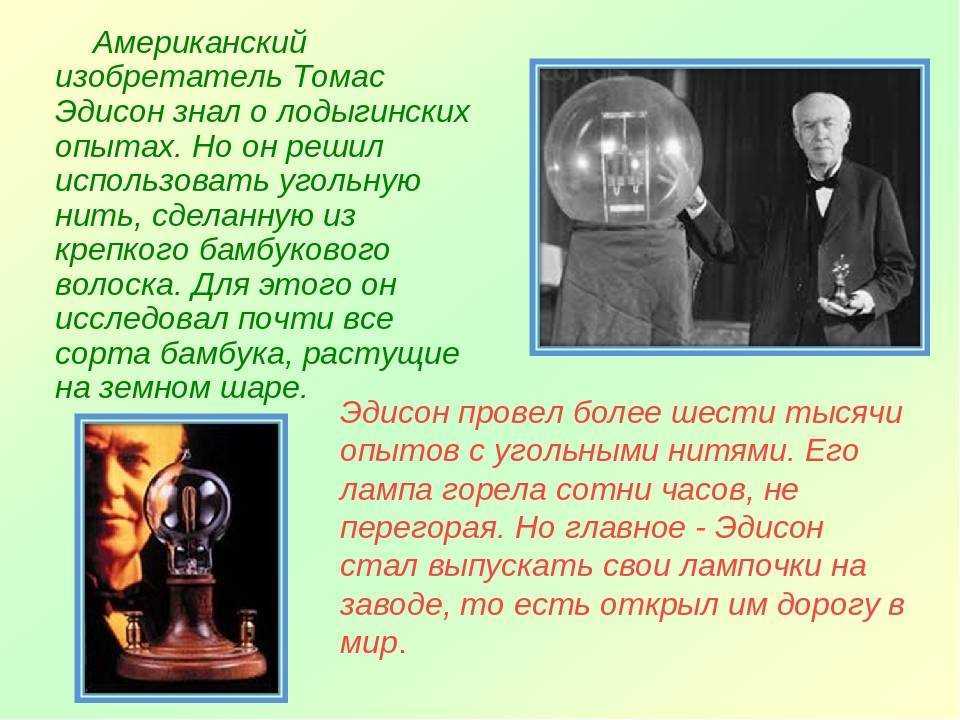 Американский изобретатель Томас Эдисон знал о лодыгинских опытах. Но он решил использовать угольную нить, сделанную из крепкого бамбукового волоска. Для этого он исследовал почти все сорта бамбука, растущие на земном шаре.

Эдисон провел более шести тысячи опытов с угольными нитями. Его лампа горела сотни часов, не перегорая. Но главное - Эдисон стал выпускать свои лампочки на заводе, то есть открыл им дорогу в мир.